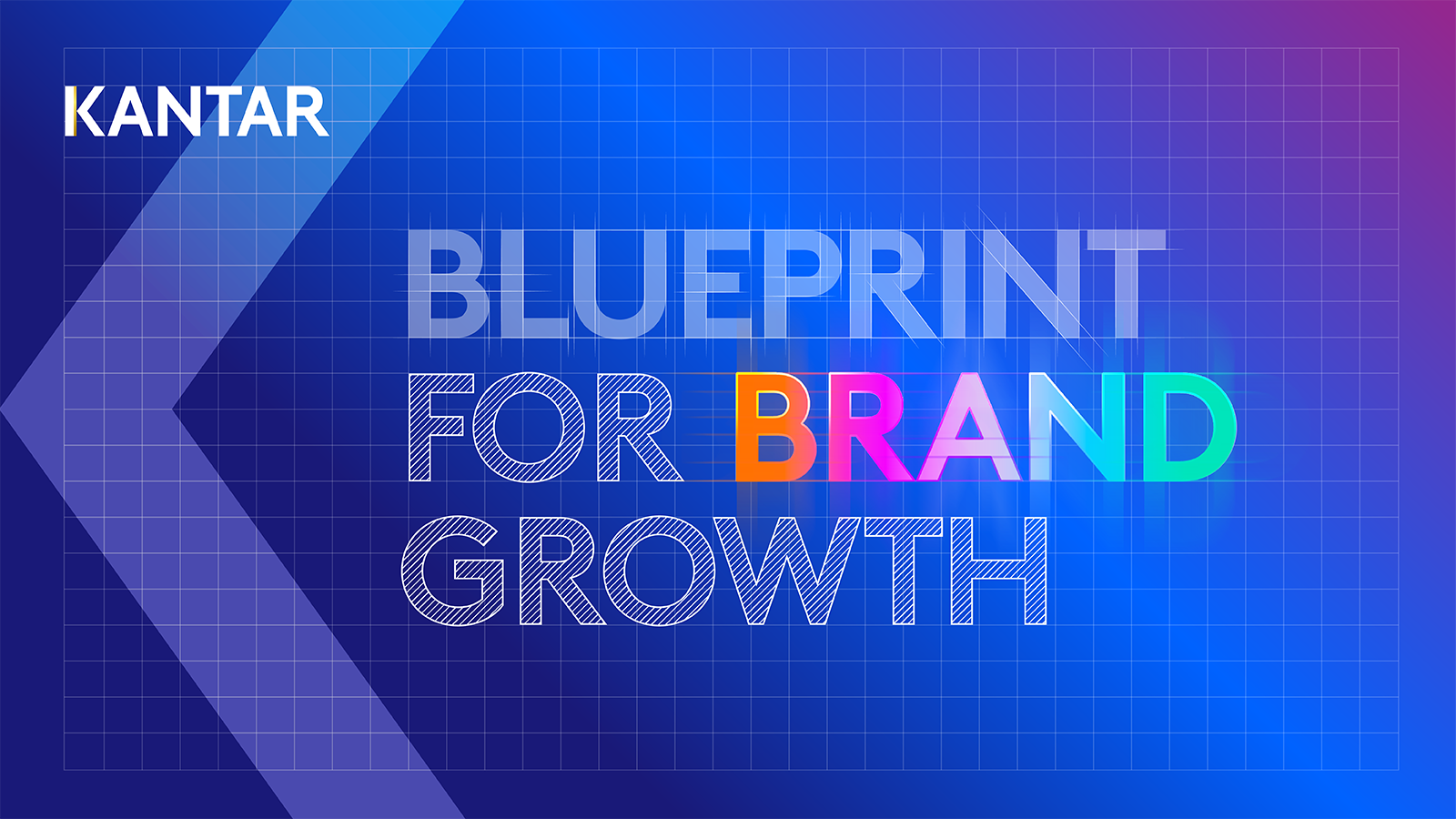 KANTAR

BLUEPRINT FOR BRAND GROWTH